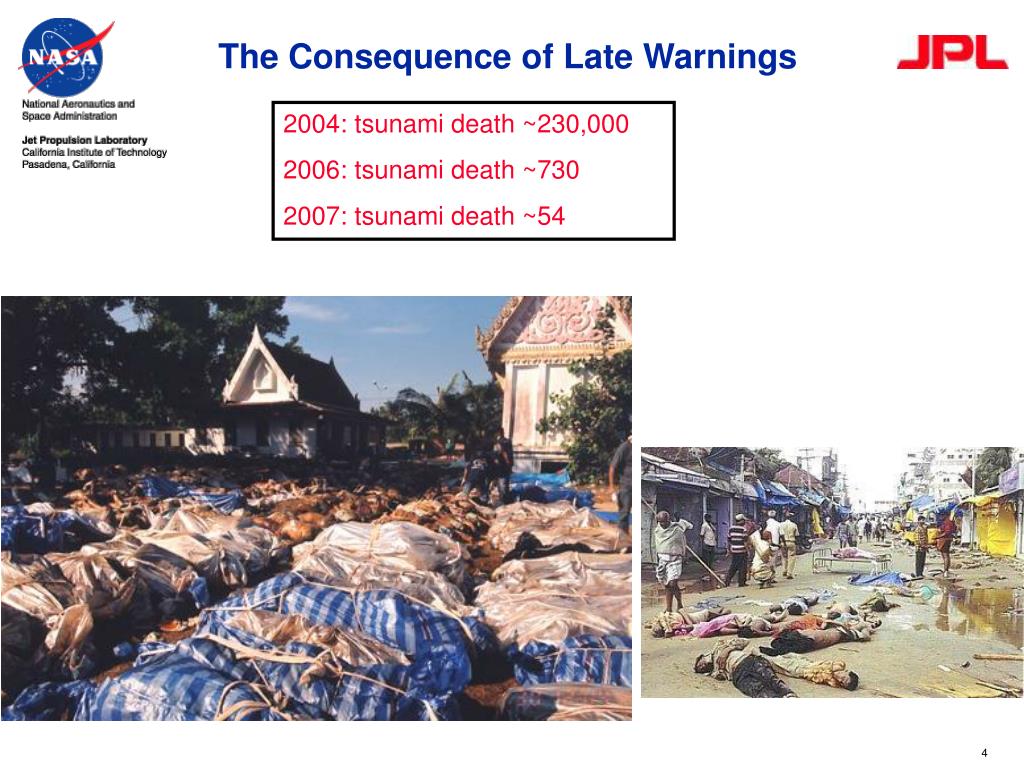 NASA

National Aeronautics and Space Administration

Jet Propulsion Laboratory
California Institute of Technology
Pasadena, California

The Consequence of Late Warnings

JPL

2004: tsunami death ~230,000

2006: tsunami death ~730

2007: tsunami death ~54

4